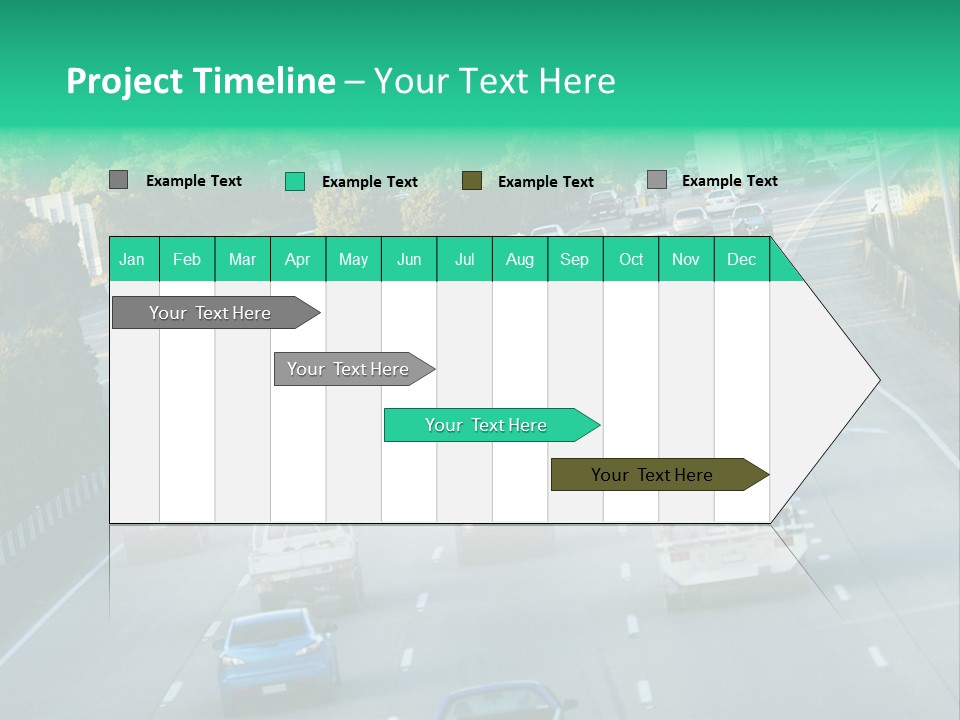 Project Timeline – Your Text Here

Example Text Example Text Example Text Example Text

| Jan | Feb | Mar | Apr | May | Jun | Jul | Aug | Sep | Oct | Nov | Dec |
|---|---|---|---|---|---|---|---|---|---|---|---|

Your Text Here

Your Text Here

Your Text Here

Your Text Here